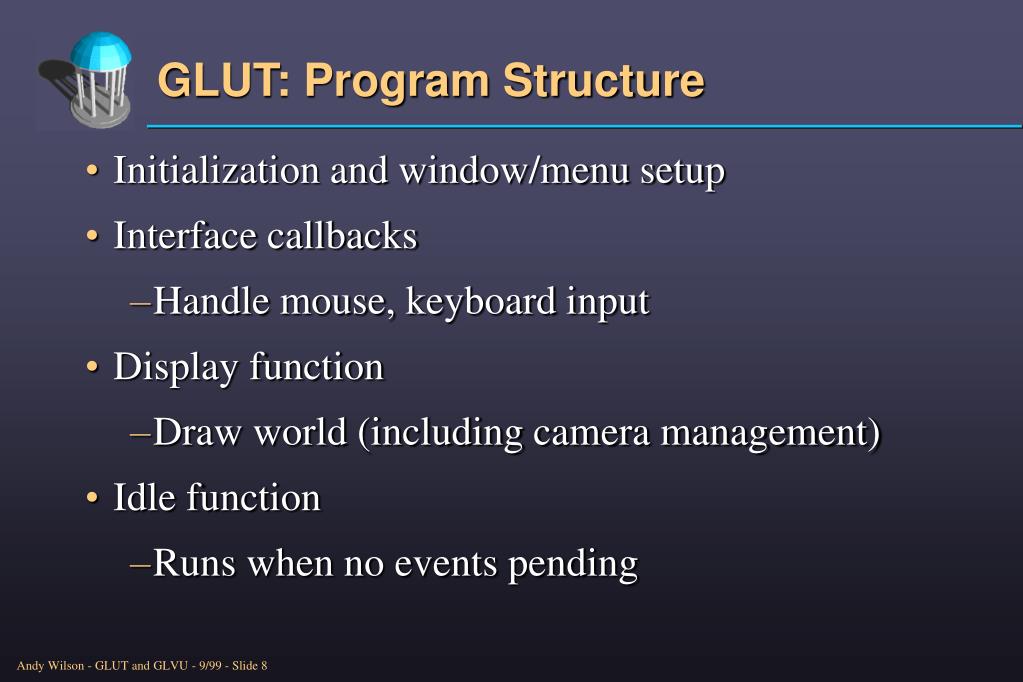 GLUT: Program Structure

• Initialization and window/menu setup
• Interface callbacks
–Handle mouse, keyboard input
• Display function
–Draw world (including camera management)
• Idle function
–Runs when no events pending

Andy Wilson - GLUT and GLVU - 9/99 - Slide 8